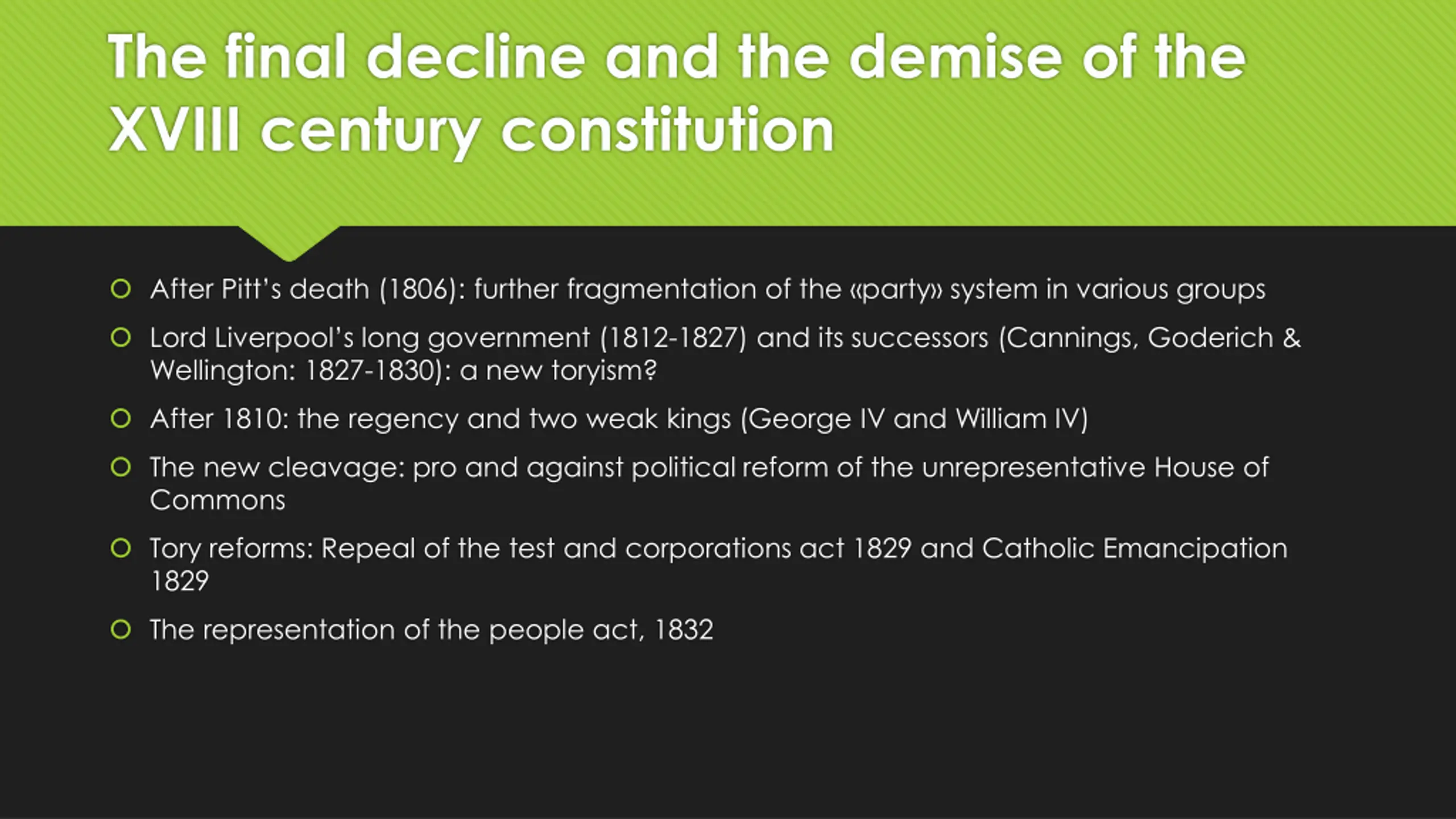 The final decline and the demise of the XVIII century constitution

After Pitt's death (1806): further fragmentation of the «party» system in various groups

Lord Liverpool's long government (1812-1827) and its successors (Cannings, Goderich & Wellington: 1827-1830): a new toryism?

After 1810: the regency and two weak kings (George IV and William IV)

The new cleavage: pro and against political reform of the unrepresentative House of Commons

Tory reforms: Repeal of the test and corporations act 1829 and Catholic Emancipation 1829

The representation of the people act, 1832